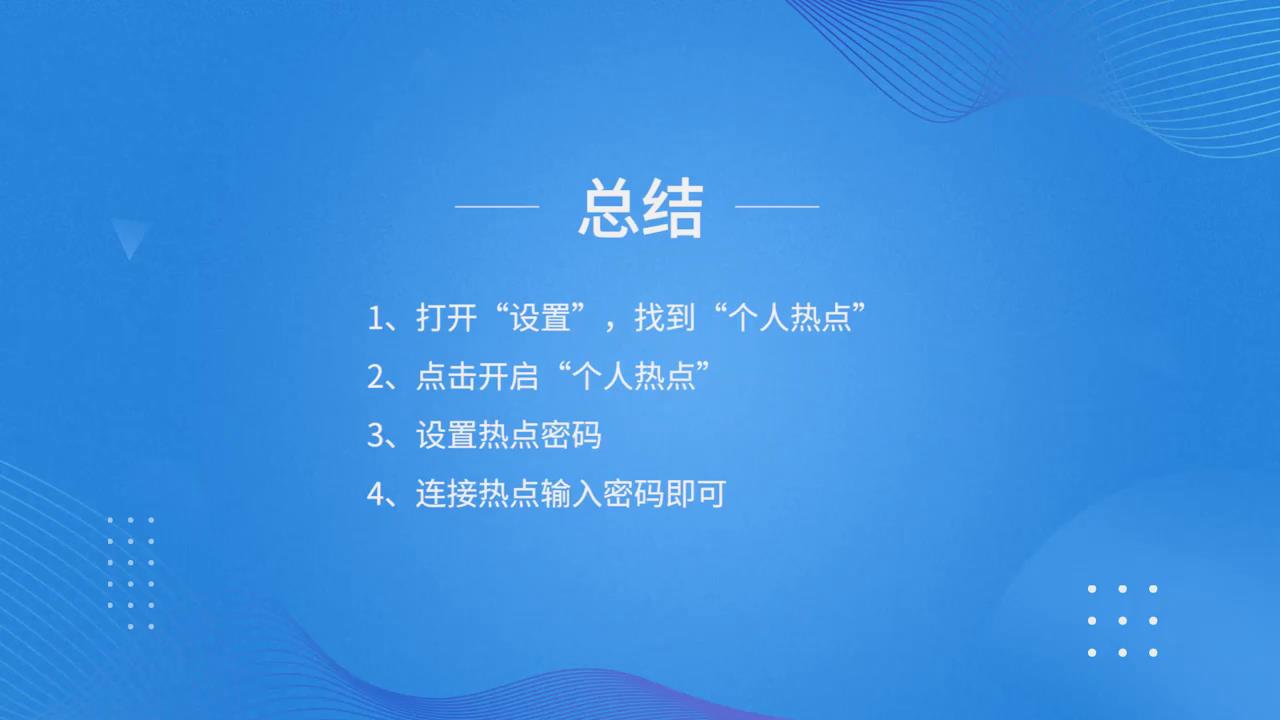 总结

1、打开“设置”，找到“个人热点”

2、点击开启“个人热点”

3、设置热点密码

4、连接热点输入密码即可